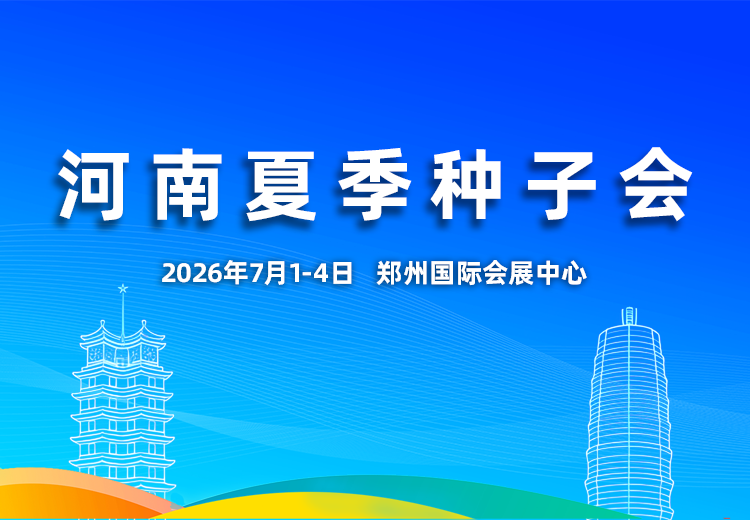 河南夏季种子会

2026年7月1-4日　郑州国际会展中心